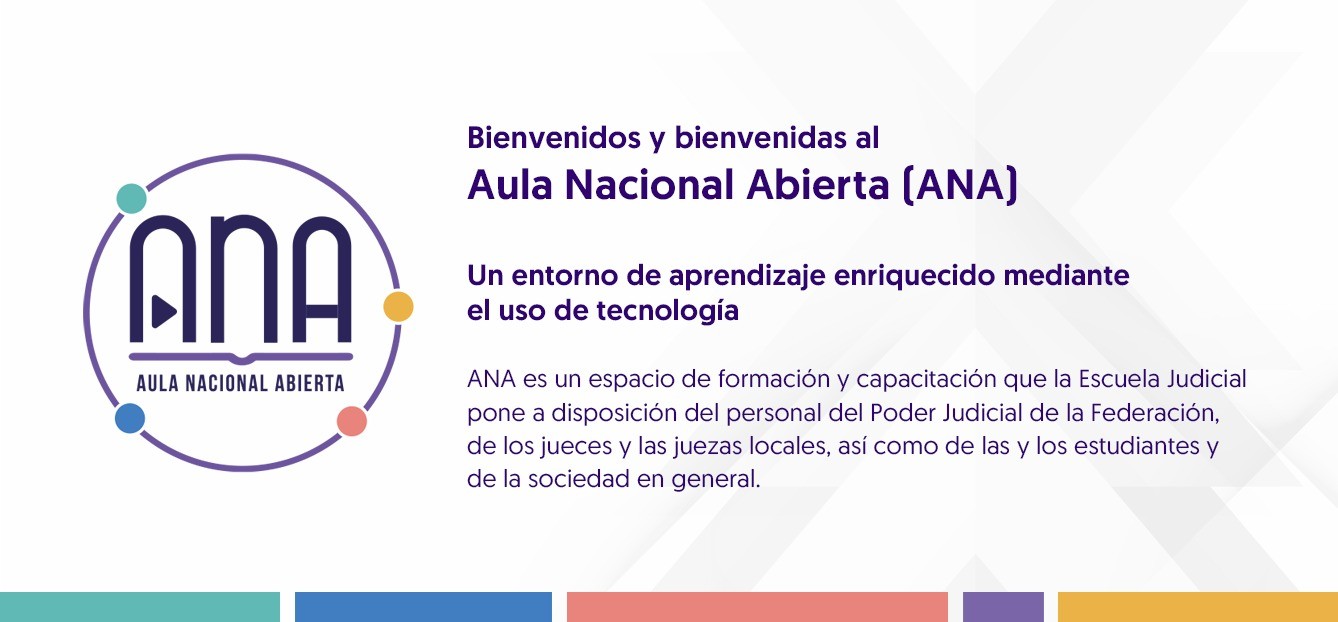 ANA
AULA NACIONAL ABIERTA

Bienvenidos y bienvenidas al
Aula Nacional Abierta (ANA)

Un entorno de aprendizaje enriquecido mediante el uso de tecnología

ANA es un espacio de formación y capacitación que la Escuela Judicial pone a disposición del personal del Poder Judicial de la Federación, de los jueces y las juezas locales, así como de las y los estudiantes y de la sociedad en general.